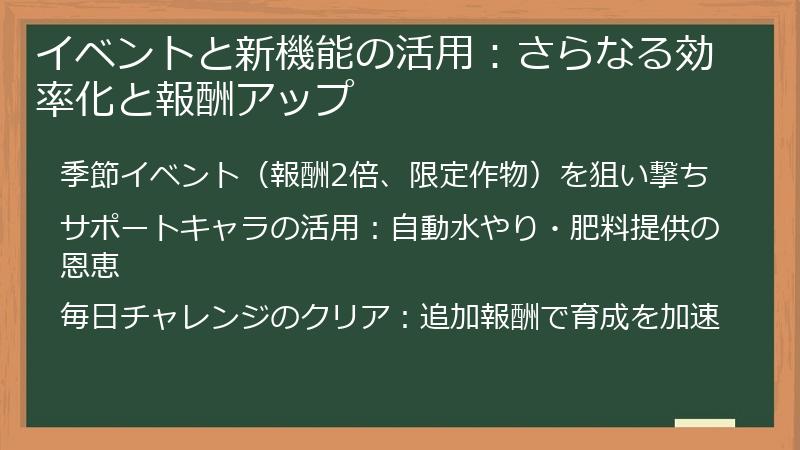 イベントと新機能の活用：さらなる効率化と報酬アップ

季節イベント（報酬2倍、限定作物）を狙い撃ち

サポートキャラの活用：自動水やり・肥料提供の恩恵

毎日チャレンジのクリア：追加報酬で育成を加速